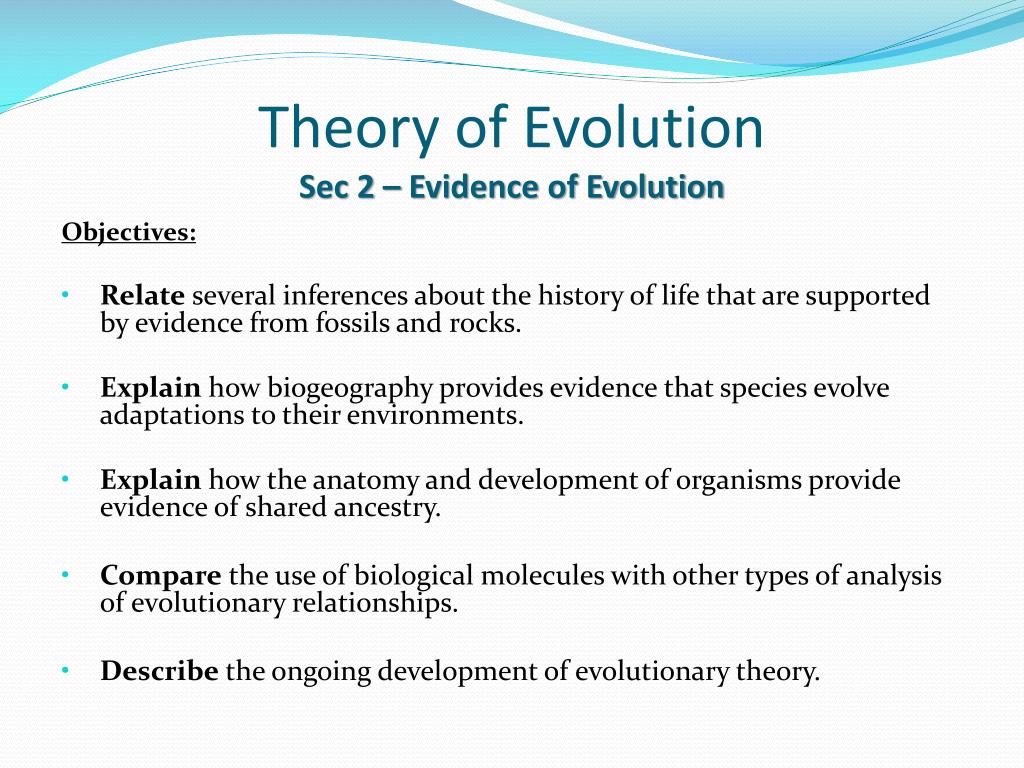 Theory of Evolution
Sec 2 – Evidence of Evolution

Objectives:

• Relate several inferences about the history of life that are supported by evidence from fossils and rocks.

• Explain how biogeography provides evidence that species evolve adaptations to their environments.

• Explain how the anatomy and development of organisms provide evidence of shared ancestry.

• Compare the use of biological molecules with other types of analysis of evolutionary relationships.

• Describe the ongoing development of evolutionary theory.